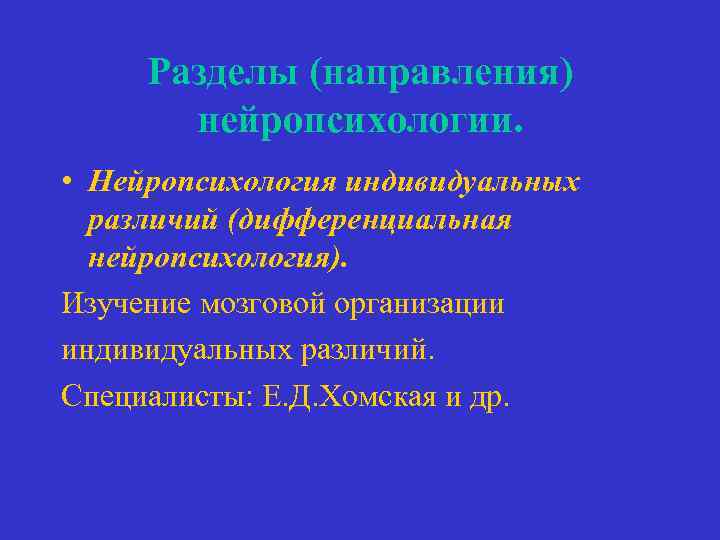 Разделы (направления) нейропсихологии.

• Нейропсихология индивидуальных различий (дифференциальная нейропсихология).

Изучение мозговой организации

индивидуальных различий.

Специалисты: Е.Д.Хомская и др.